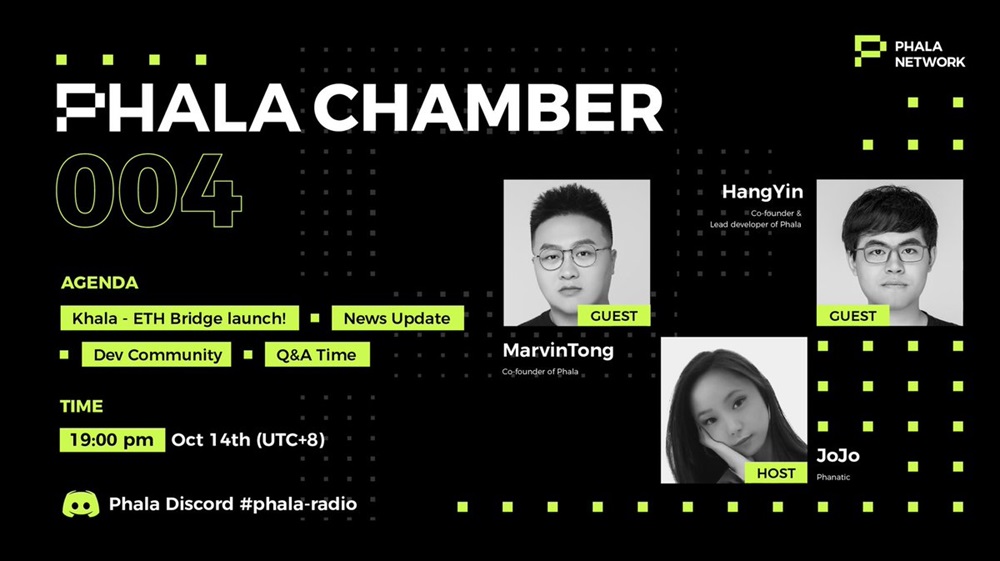 PHALA NETWORK

PHALA CHAMBER

004

AGENDA

Khala - ETH Bridge launch!

News Update

Dev Community

Q&A Time

TIME

19:00 pm Oct 14th (UTC+8)

Phala Discord #phala-radio

GUEST

MarvinTong

Co-founder of Phala

HangYin

Co-founder & Lead developer of Phala

GUEST

HOST

JoJo

Phanatic